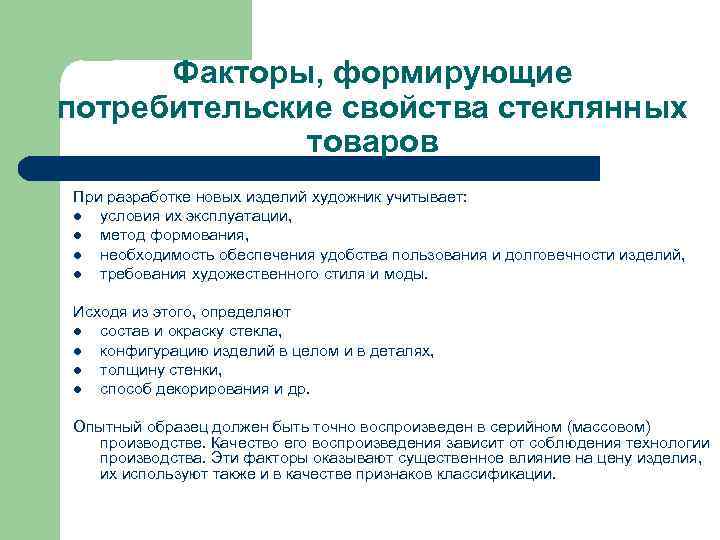 Факторы, формирующие потребительские свойства стеклянных товаров

При разработке новых изделий художник учитывает:
- условия их эксплуатации,
- метод формования,
- необходимость обеспечения удобства пользования и долговечности изделий,
- требования художественного стиля и моды.

Исходя из этого, определяют
- состав и окраску стекла,
- конфигурацию изделий в целом и в деталях,
- толщину стенки,
- способ декорирования и др.

Опытный образец должен быть точно воспроизведен в серийном (массовом) производстве. Качество его воспроизведения зависит от соблюдения технологии производства. Эти факторы оказывают существенное влияние на цену изделия, их используют также и в качестве признаков классификации.